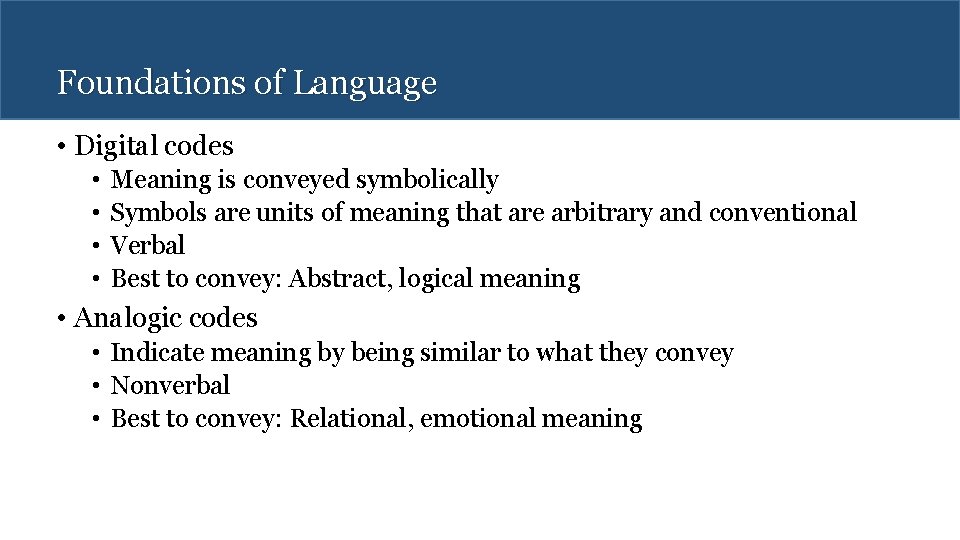 Foundations of Language

• Digital codes
  • Meaning is conveyed symbolically
  • Symbols are units of meaning that are arbitrary and conventional
  • Verbal
  • Best to convey: Abstract, logical meaning
• Analogic codes
  • Indicate meaning by being similar to what they convey
  • Nonverbal
  • Best to convey: Relational, emotional meaning